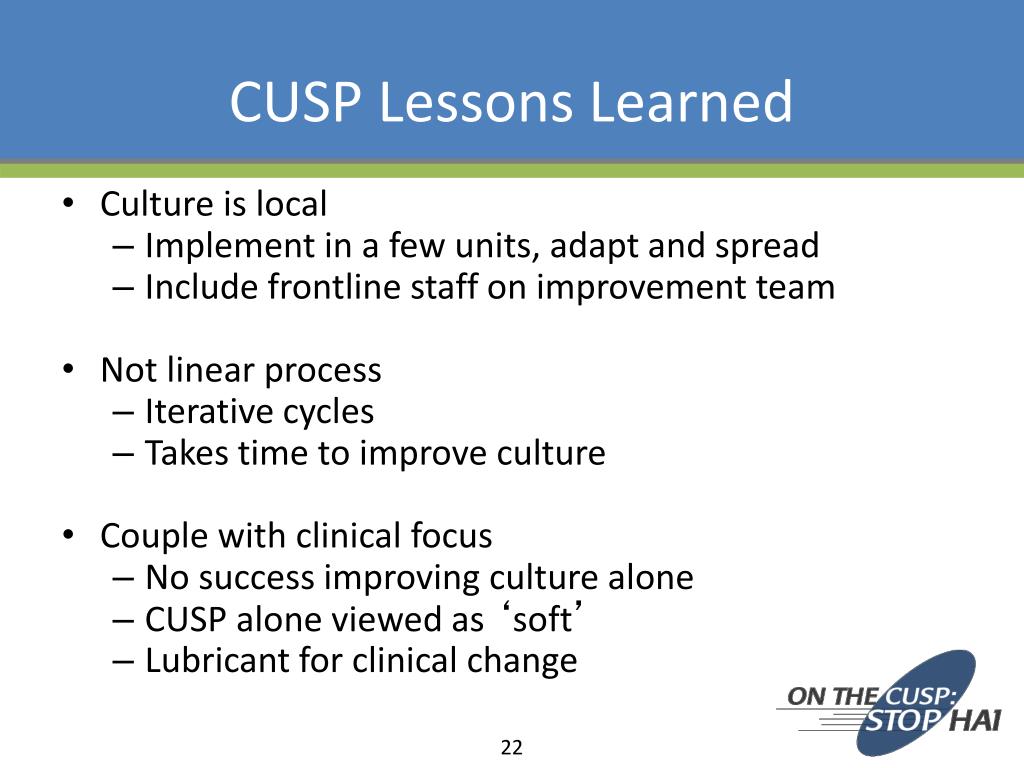 CUSP Lessons Learned

• Culture is local
– Implement in a few units, adapt and spread
– Include frontline staff on improvement team

• Not linear process
– Iterative cycles
– Takes time to improve culture

• Couple with clinical focus
– No success improving culture alone
– CUSP alone viewed as ‘soft’
– Lubricant for clinical change

ON THE CUSP: STOP HAI

22